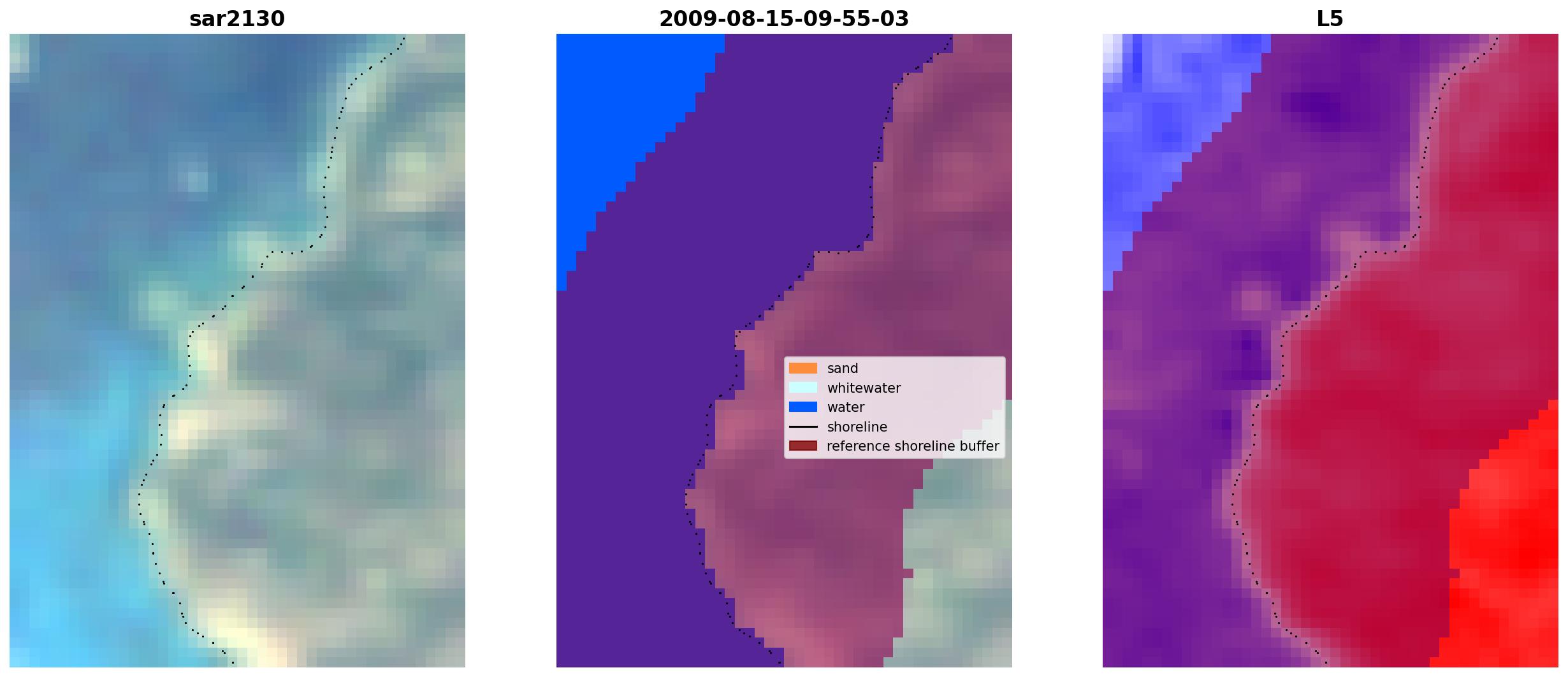 sar2130

2009-08-15-09-55-03

sand
whitewater
water
shoreline
reference shoreline buffer

L5